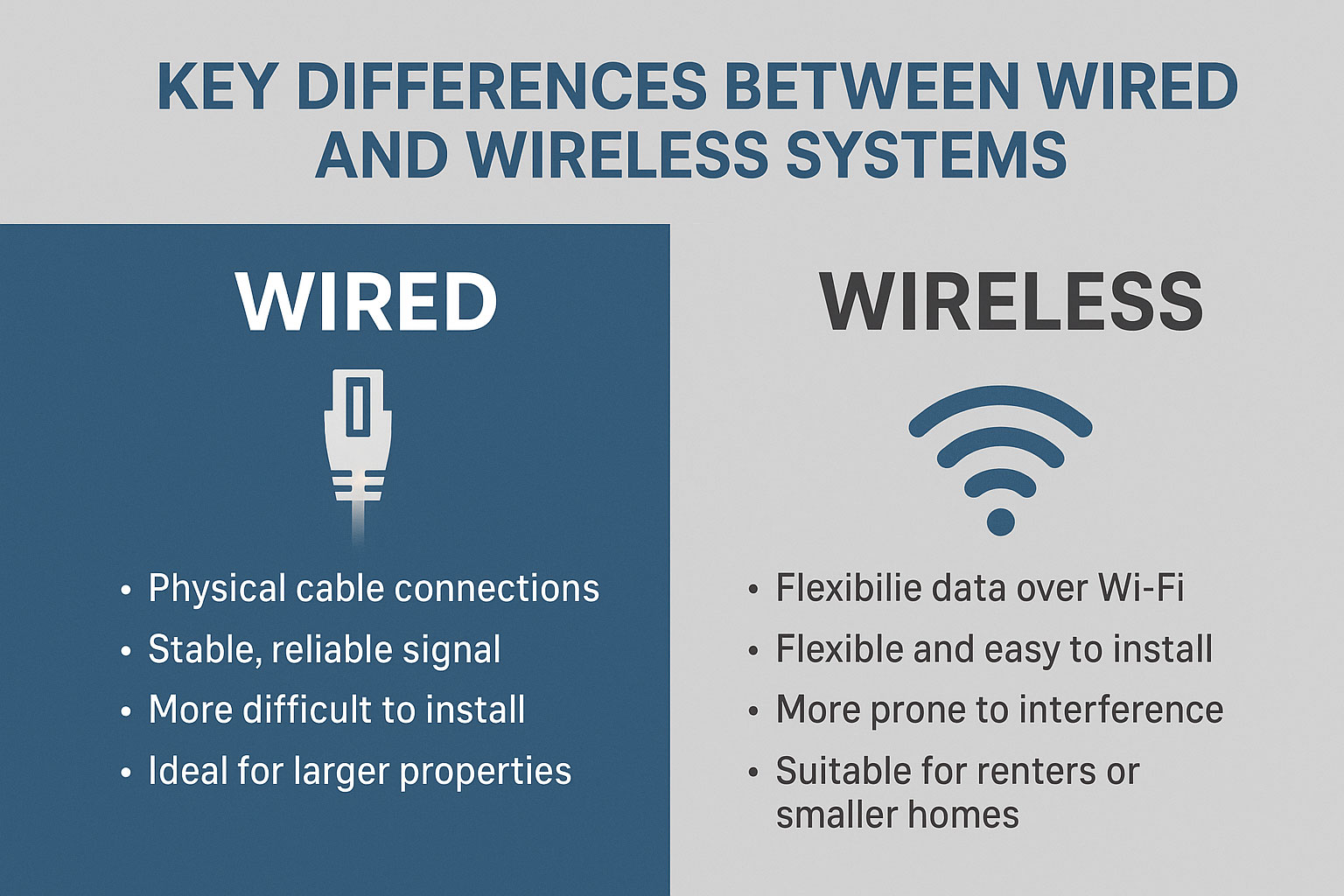 KEY DIFFERENCES BETWEEN WIRED AND WIRELESS SYSTEMS

WIRED

• Physical cable connections
• Stable, reliable signal
• More difficult to install
• Ideal for larger properties

WIRELESS

• Flexibilie data over Wi-Fi
• Flexible and easy to install
• More prone to interference
• Suitable for renters or smaller homes